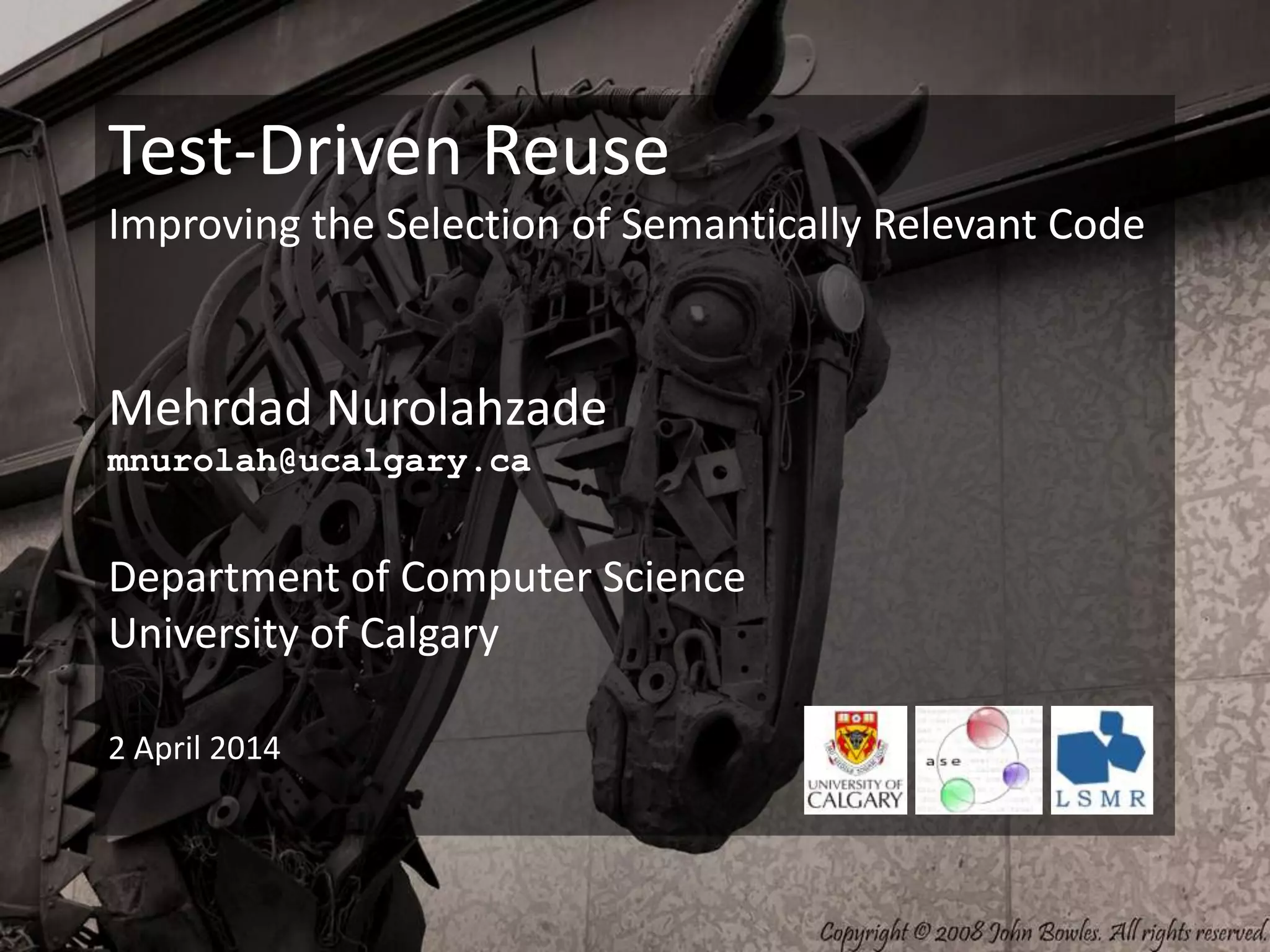 Test-Driven Reuse
Improving the Selection of Semantically Relevant Code

Mehrdad Nurolahzade
mnurolah@ucalgary.ca

Department of Computer Science
University of Calgary

2 April 2014

UNIVERSITY OF CALGARY

ase

LSMR

Copyright © 2008 John Bowles. All rights reserved.